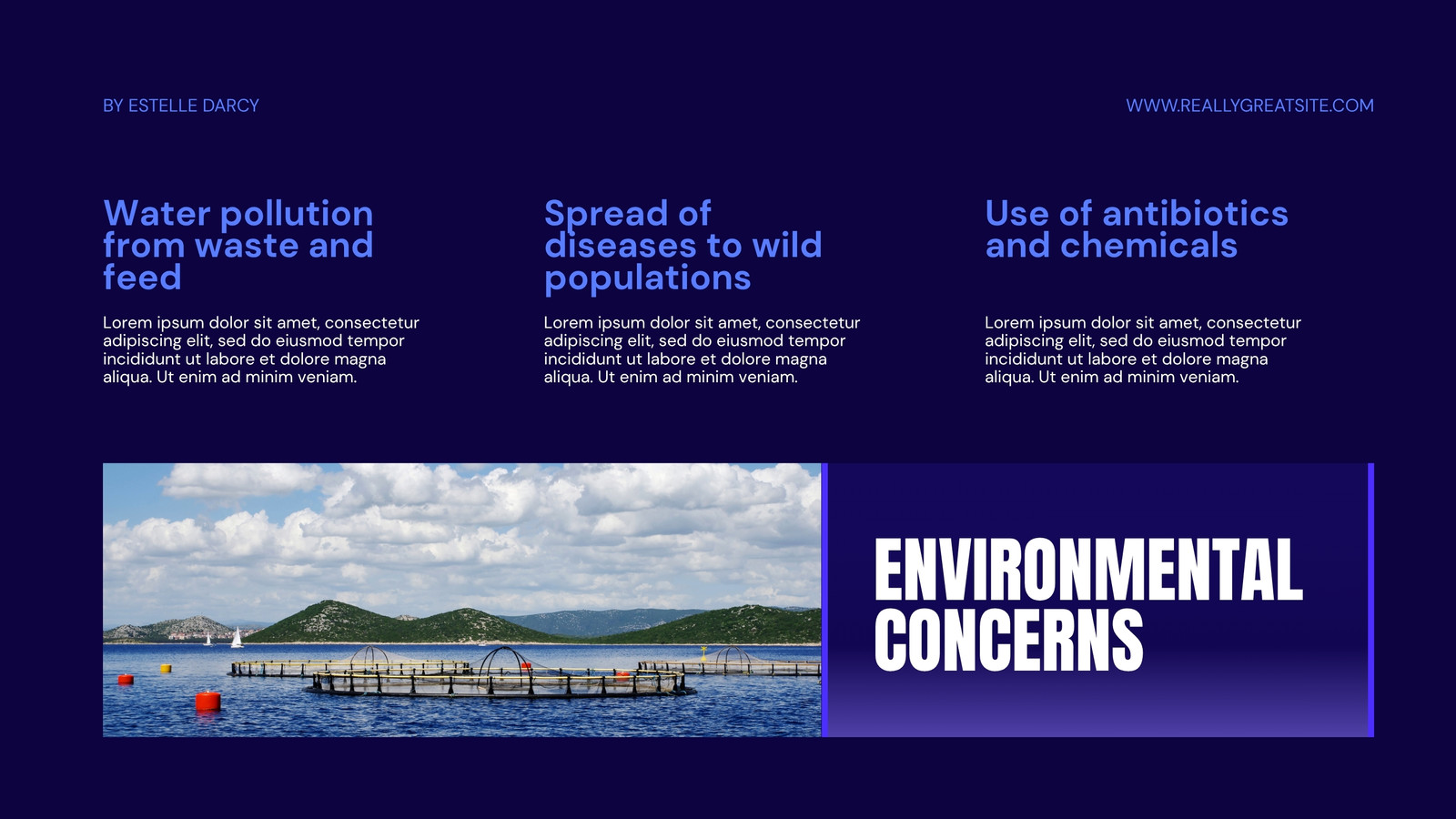 BY ESTELLE DARCY

WWW.REALLYGREATSITE.COM

Water pollution from waste and feed

Lorem ipsum dolor sit amet, consectetur adipiscing elit, sed do eiusmod tempor incididunt ut labore et dolore magna aliqua. Ut enim ad minim veniam.

Spread of diseases to wild populations

Lorem ipsum dolor sit amet, consectetur adipiscing elit, sed do eiusmod tempor incididunt ut labore et dolore magna aliqua. Ut enim ad minim veniam.

Use of antibiotics and chemicals

Lorem ipsum dolor sit amet, consectetur adipiscing elit, sed do eiusmod tempor incididunt ut labore et dolore magna aliqua. Ut enim ad minim veniam.

ENVIRONMENTAL CONCERNS